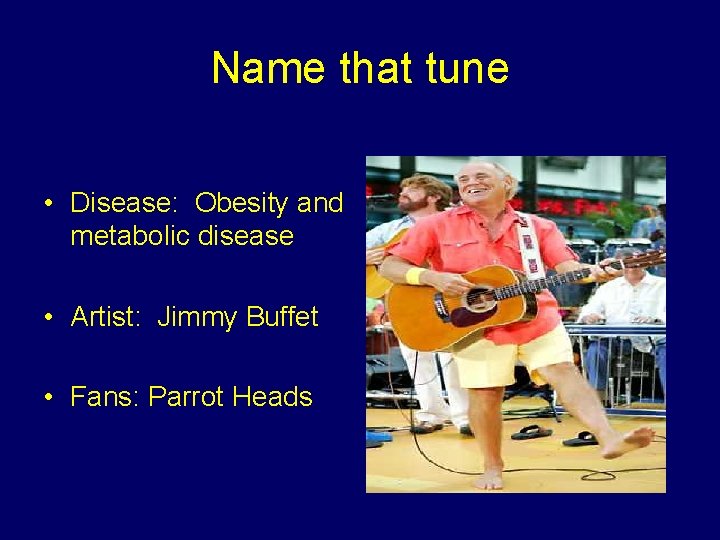 Name that tune

• Disease: Obesity and metabolic disease

• Artist: Jimmy Buffet

• Fans: Parrot Heads